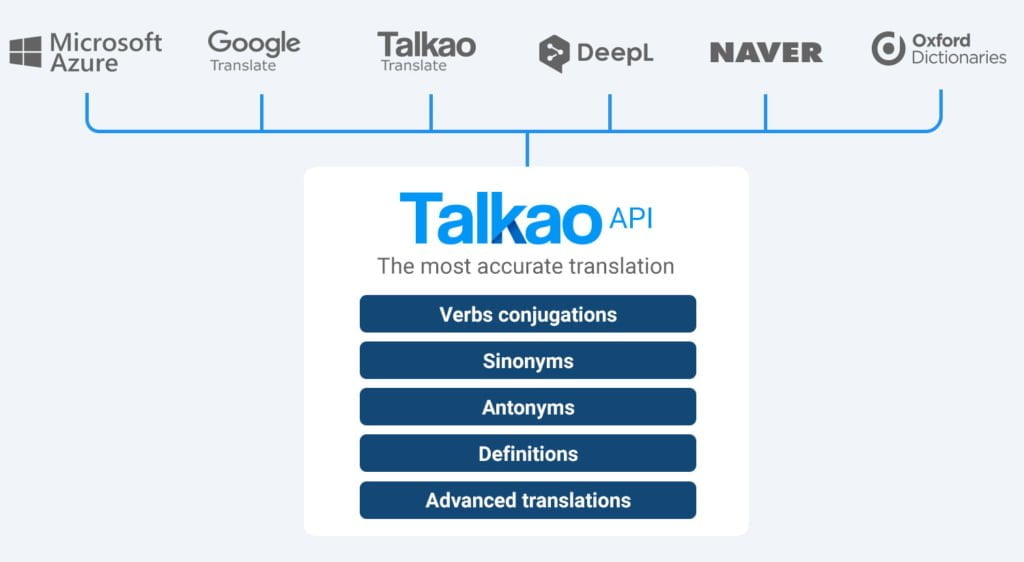 Microsoft Azure

Google Translate

Talkao Translate

DeepL

NAVER

Oxford Dictionaries

Talkao API

The most accurate translation

Verbs conjugations

Sinonyms

Antonyms

Definitions

Advanced translations